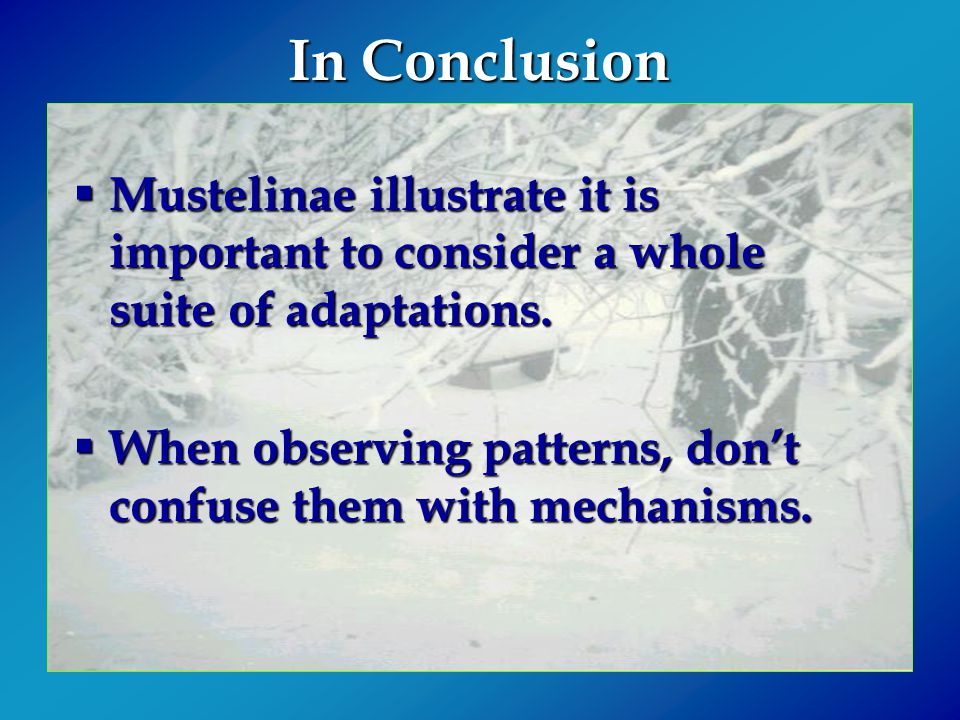 In Conclusion

▪ Mustelinae illustrate it is important to consider a whole suite of adaptations.

▪ When observing patterns, don’t confuse them with mechanisms.